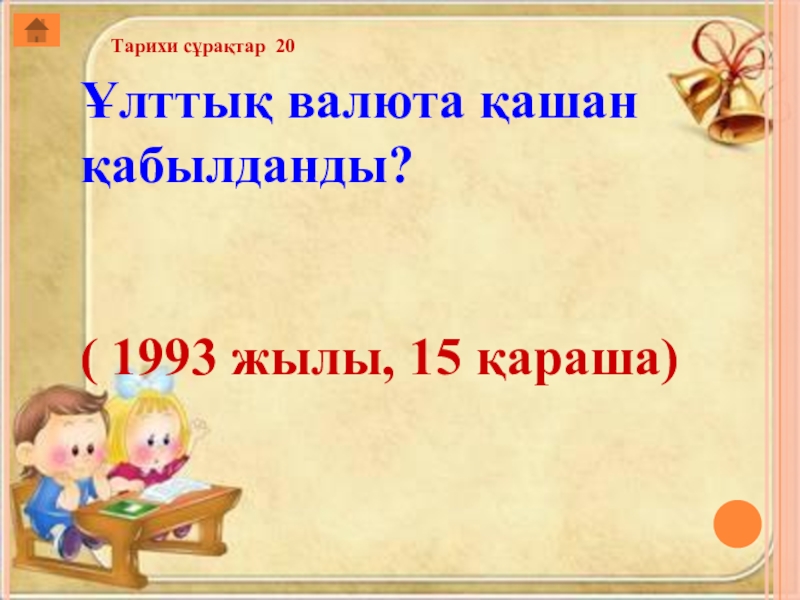 Тарихи сұрақтар 20

Ұлттық валюта қашан қабылданды?

( 1993 жылы, 15 қараша)